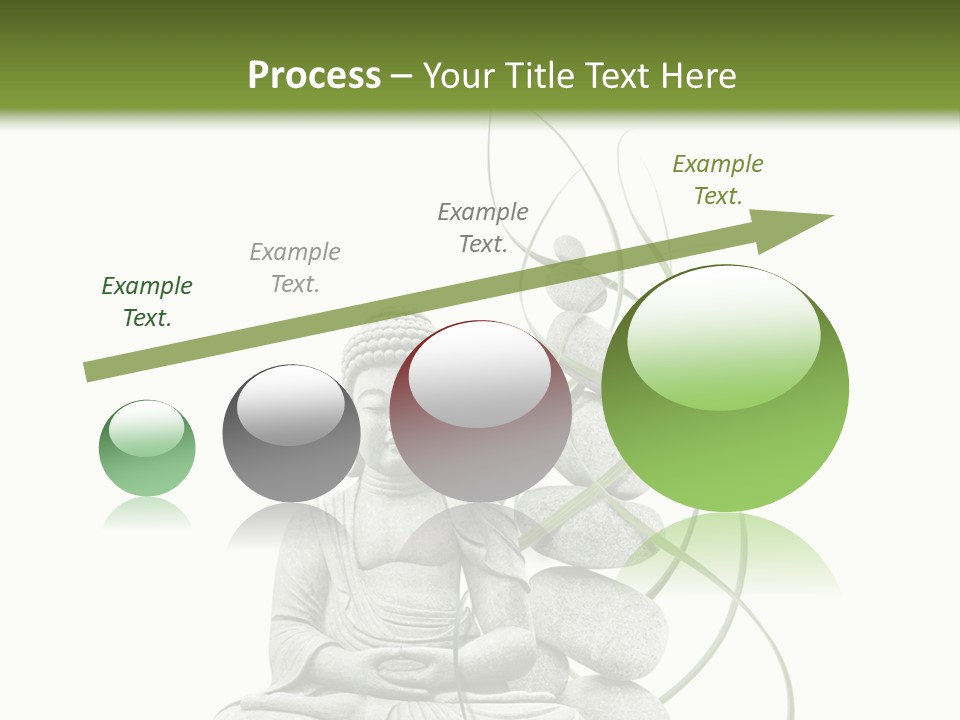 Process – Your Title Text Here

Example Text.

Example Text.

Example Text.

Example Text.